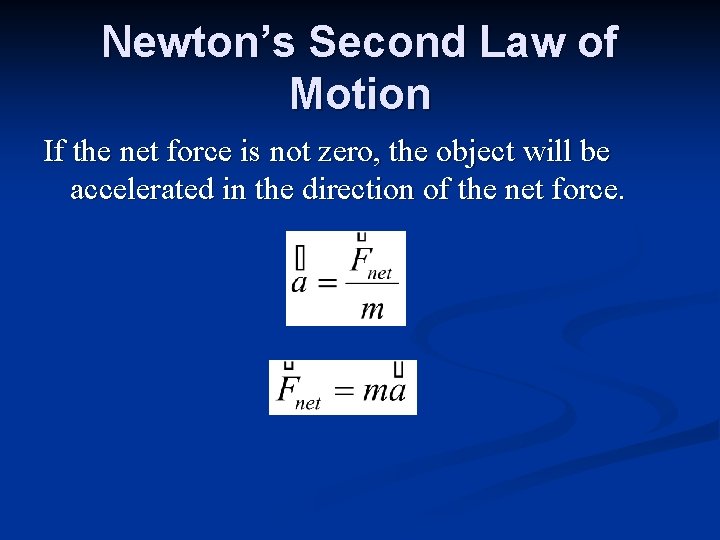 Newton's Second Law of Motion

If the net force is not zero, the object will be accelerated in the direction of the net force.

$\vec{a} = \frac{\vec{F}_{net}}{m}$

$\vec{F}_{net} = m\vec{a}$